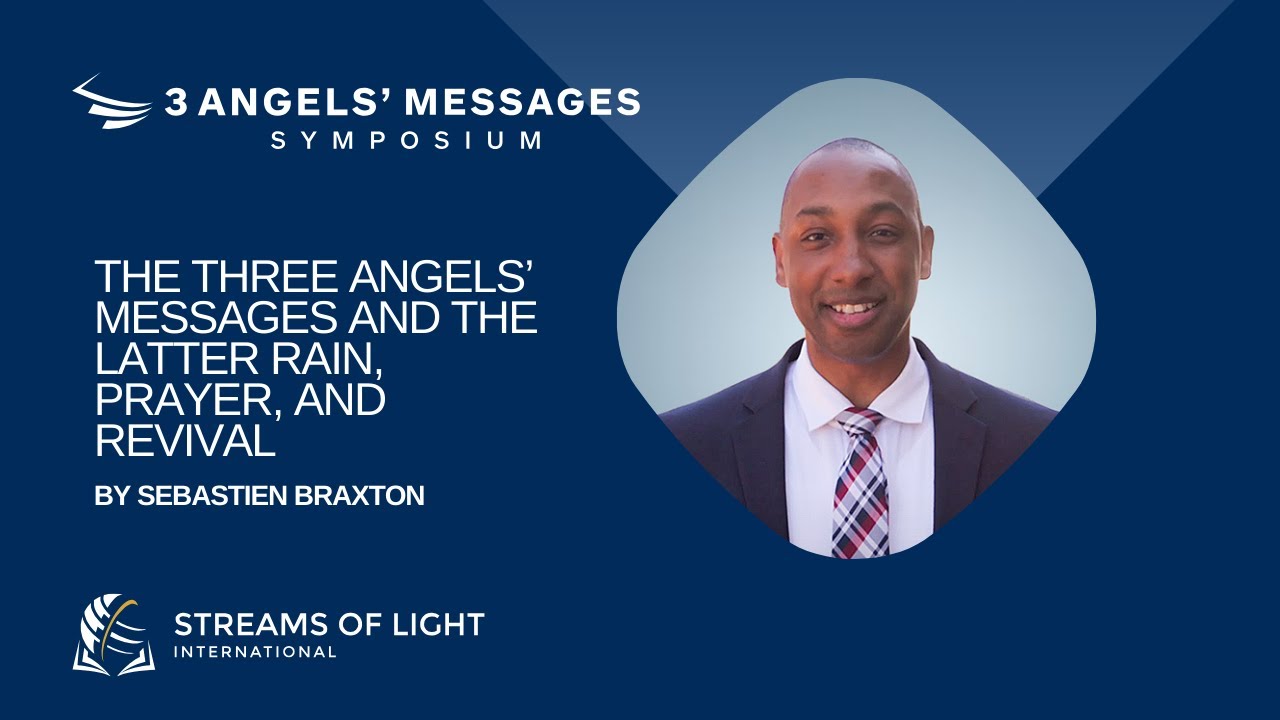 3 ANGELS' MESSAGES
SYMPOSIUM

THE THREE ANGELS' MESSAGES AND THE LATTER RAIN, PRAYER, AND REVIVAL

BY SEBASTIEN BRAXTON

STREAMS OF LIGHT
INTERNATIONAL